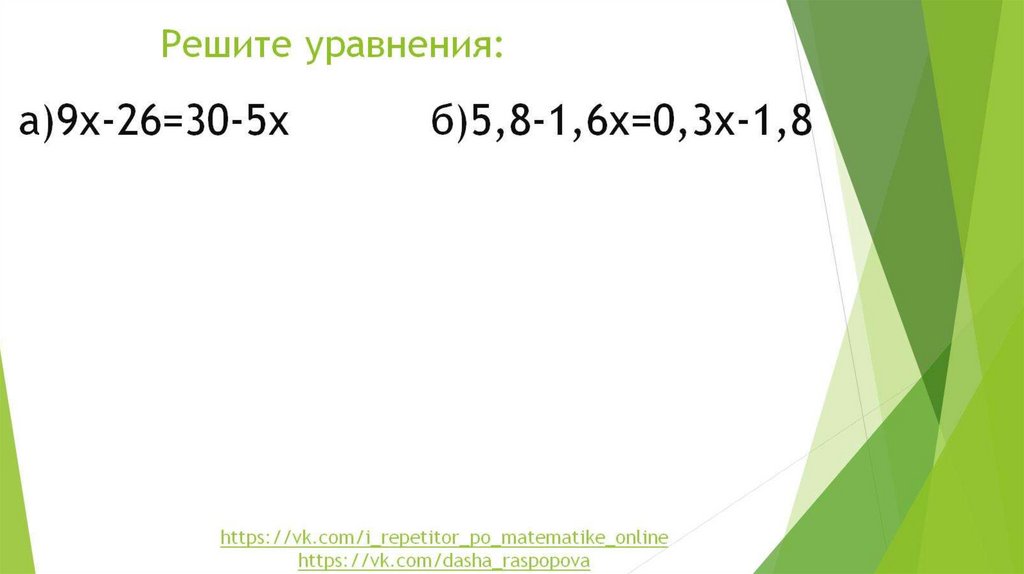 Решите уравнения:

а)$9x-26=30-5x$

б)$5,8-1,6x=0,3x-1,8$

https://vk.com/i_repetitor_po_matematike_online
https://vk.com/dasha_raspopova